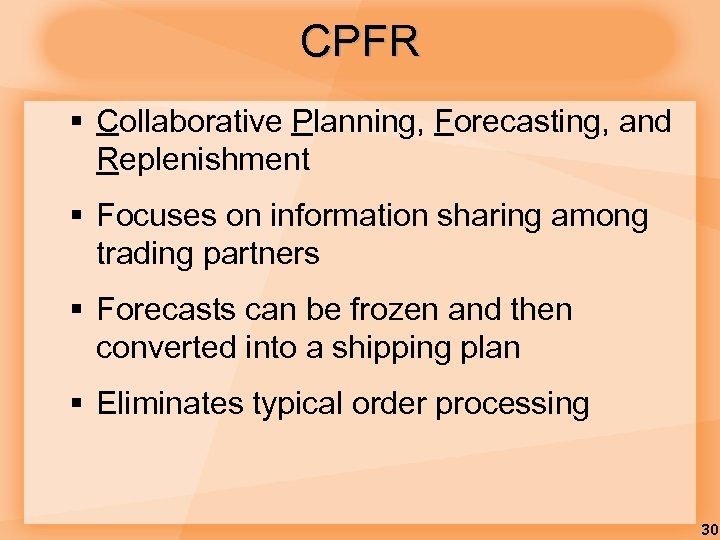 CPFR

▪ Collaborative Planning, Forecasting, and Replenishment

▪ Focuses on information sharing among trading partners

▪ Forecasts can be frozen and then converted into a shipping plan

▪ Eliminates typical order processing

30